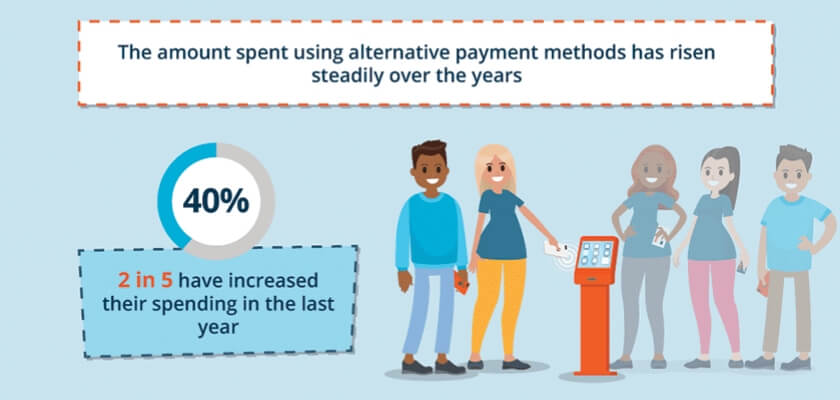 The amount spent using alternative payment methods has risen steadily over the years

40%

2 in 5 have increased their spending in the last year